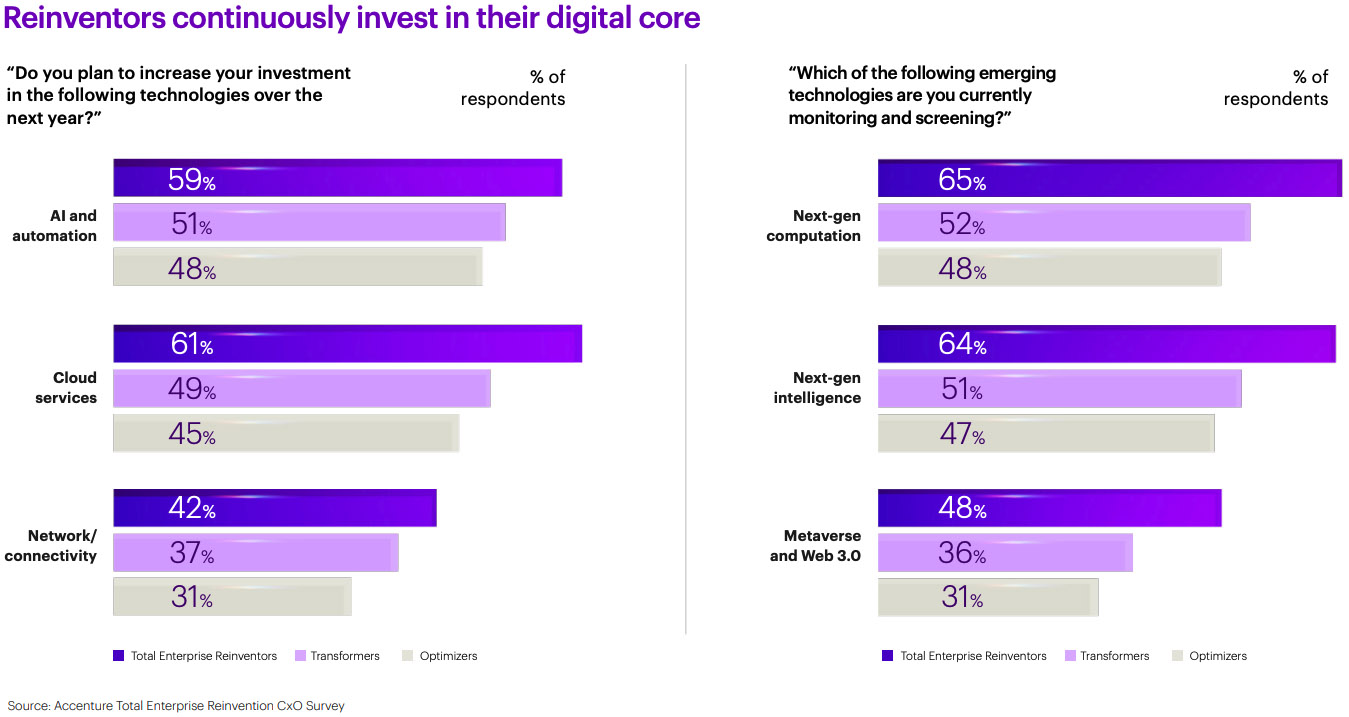 Reinventors continuously invest in their digital core

"Do you plan to increase your investment in the following technologies over the next year?"

% of respondents

AI and automation
59%
51%
48%

Cloud services
61%
49%
45%

Network/ connectivity
42%
37%
31%

Total Enterprise Reinventors
Transformers
Optimizers

"Which of the following emerging technologies are you currently monitoring and screening?"

% of respondents

Next-gen computation
65%
52%
48%

Next-gen intelligence
64%
51%
47%

Metaverse and Web 3.0
48%
36%
31%

Total Enterprise Reinventors
Transformers
Optimizers

Source: Accenture Total Enterprise Reinvention CxO Survey